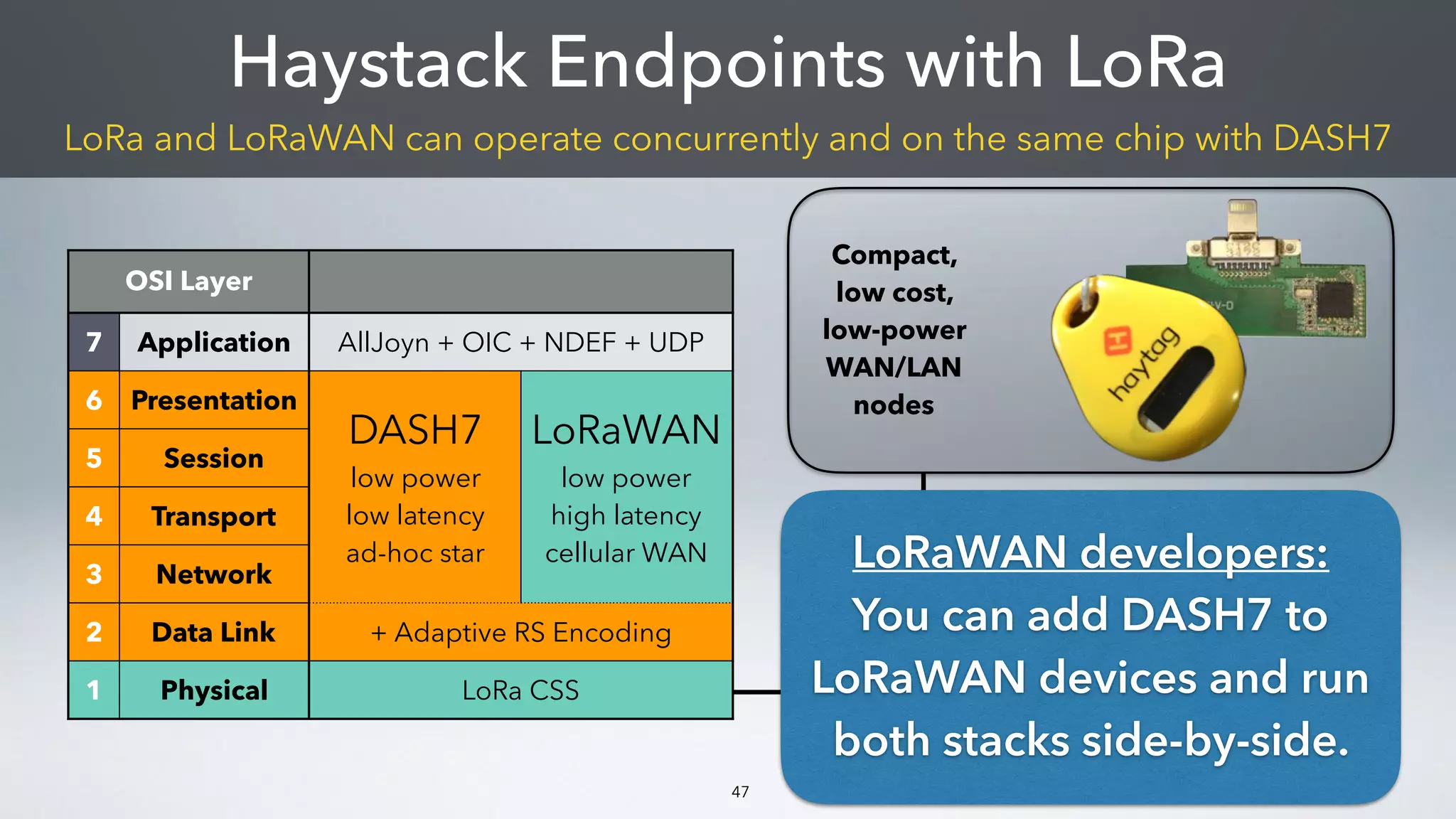 Haystack Endpoints with LoRa

LoRa and LoRaWAN can operate concurrently and on the same chip with DASH7

| OSI Layer | | | |
|---|---|---|---|
| 7 | Application | AllJoyn + OIC + NDEF + UDP | |
| 6 | Presentation | DASH7 low power low latency ad-hoc star | LoRaWAN low power high latency cellular WAN |
| 5 | Session | | |
| 4 | Transport | | |
| 3 | Network | | |
| 2 | Data Link | + Adaptive RS Encoding | |
| 1 | Physical | LoRa CSS | |

Compact, low cost, low-power WAN/LAN nodes

haytag

LoRaWAN developers:
You can add DASH7 to LoRaWAN devices and run both stacks side-by-side.

47